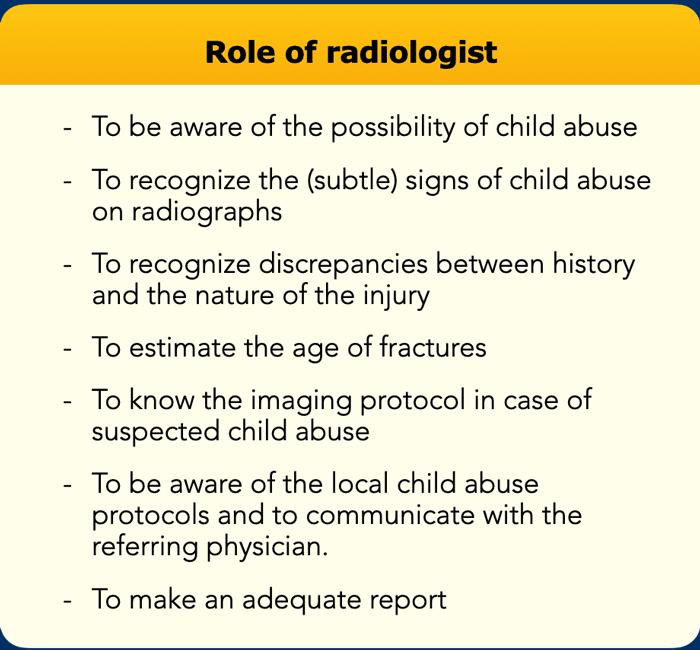 Role of radiologist

- To be aware of the possibility of child abuse

- To recognize the (subtle) signs of child abuse on radiographs

- To recognize discrepancies between history and the nature of the injury

- To estimate the age of fractures

- To know the imaging protocol in case of suspected child abuse

- To be aware of the local child abuse protocols and to communicate with the referring physician.

- To make an adequate report